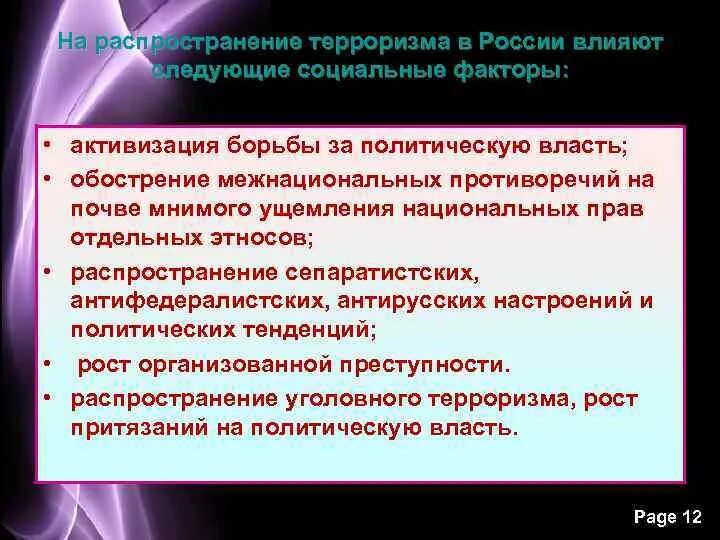 На распространение терроризма в России влияют следующие социальные факторы:

• активизация борьбы за политическую власть;
• обострение межнациональных противоречий на почве мнимого ущемления национальных прав отдельных этносов;
• распространение сепаратистских, антифедералистских, антирусских настроений и политических тенденций;
• рост организованной преступности.
• распространение уголовного терроризма, рост притязаний на политическую власть.

Page 12